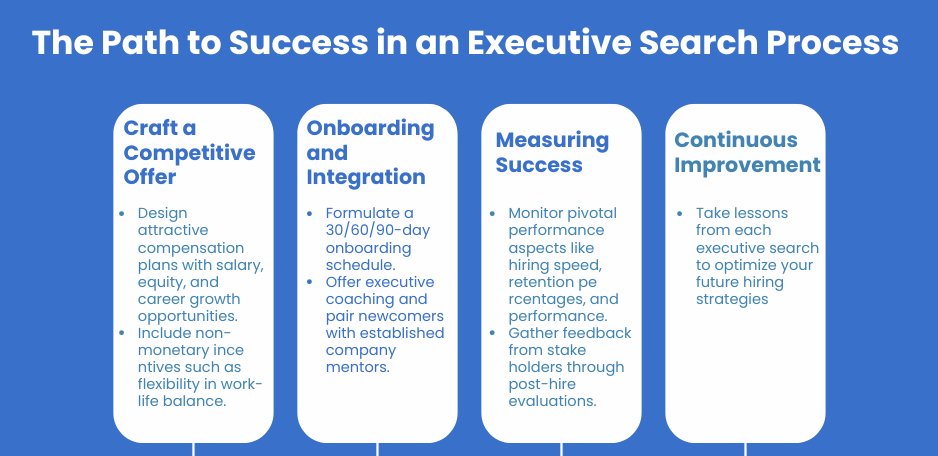 The Path to Success in an Executive Search Process

Craft a Competitive Offer

- Design attractive compensation plans with salary, equity, and career growth opportunities.
- Include non-monetary ince ntives such as flexibility in work-life balance.

Onboarding and Integration

- Formulate a 30/60/90-day onboarding schedule.
- Offer executive coaching and pair newcomers with established company mentors.

Measuring Success

- Monitor pivotal performance aspects like hiring speed, retention pe rcentages, and performance.
- Gather feedback from stake holders through post-hire evaluations.

Continuous Improvement

- Take lessons from each executive search to optimize your future hiring strategies